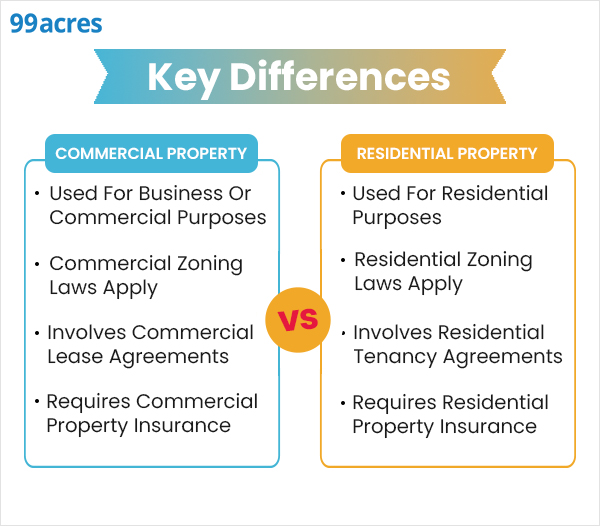 99acres

Key Differences

COMMERCIAL PROPERTY

• Used For Business Or Commercial Purposes

• Commercial Zoning Laws Apply

• Involves Commercial Lease Agreements

• Requires Commercial Property Insurance

VS

RESIDENTIAL PROPERTY

• Used For Residential Purposes

• Residential Zoning Laws Apply

• Involves Residential Tenancy Agreements

• Requires Residential Property Insurance